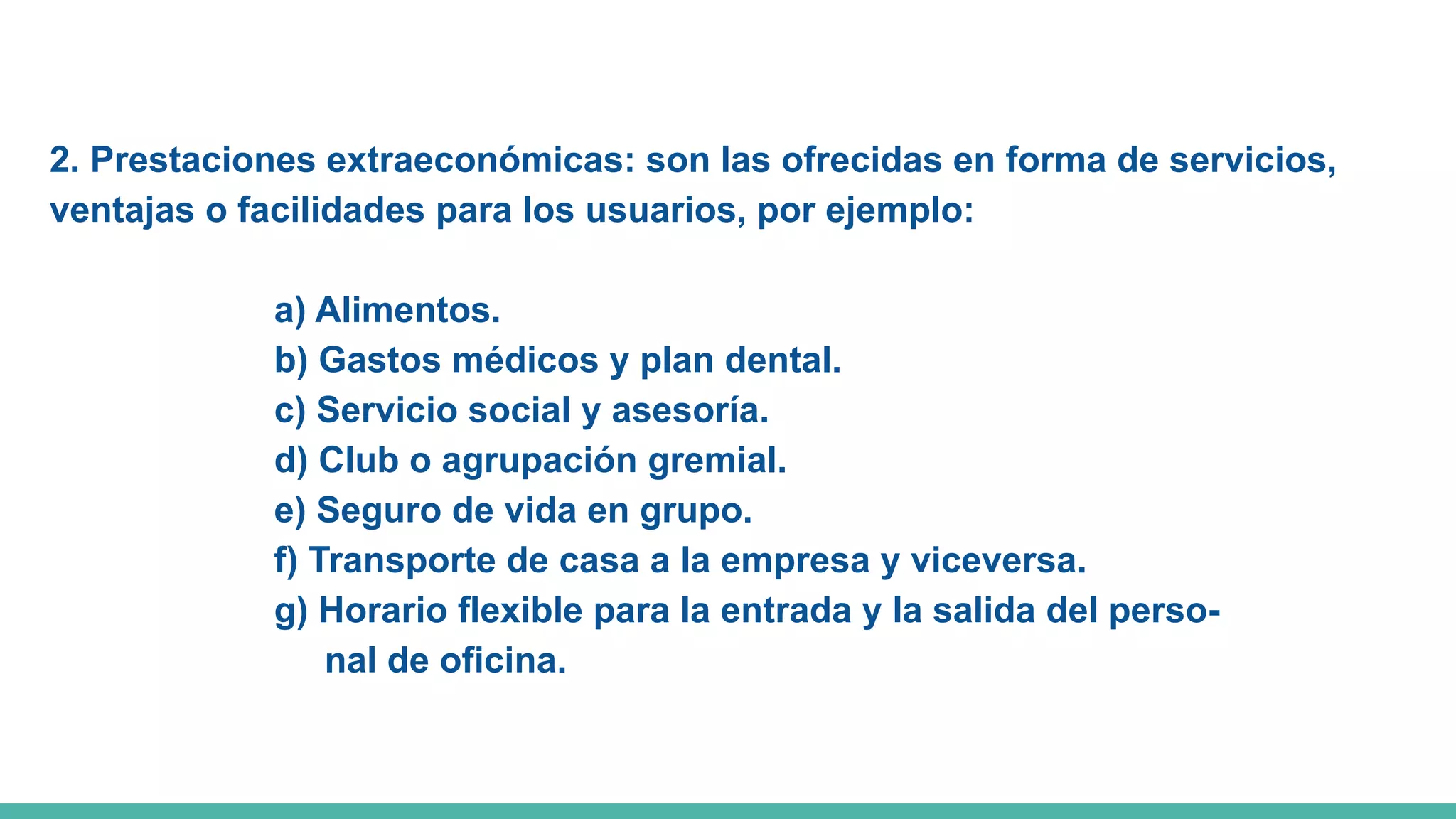 2. Prestaciones extraeconómicas: son las ofrecidas en forma de servicios, ventajas o facilidades para los usuarios, por ejemplo:

a) Alimentos.
b) Gastos médicos y plan dental.
c) Servicio social y asesoría.
d) Club o agrupación gremial.
e) Seguro de vida en grupo.
f) Transporte de casa a la empresa y viceversa.
g) Horario flexible para la entrada y la salida del personal de oficina.